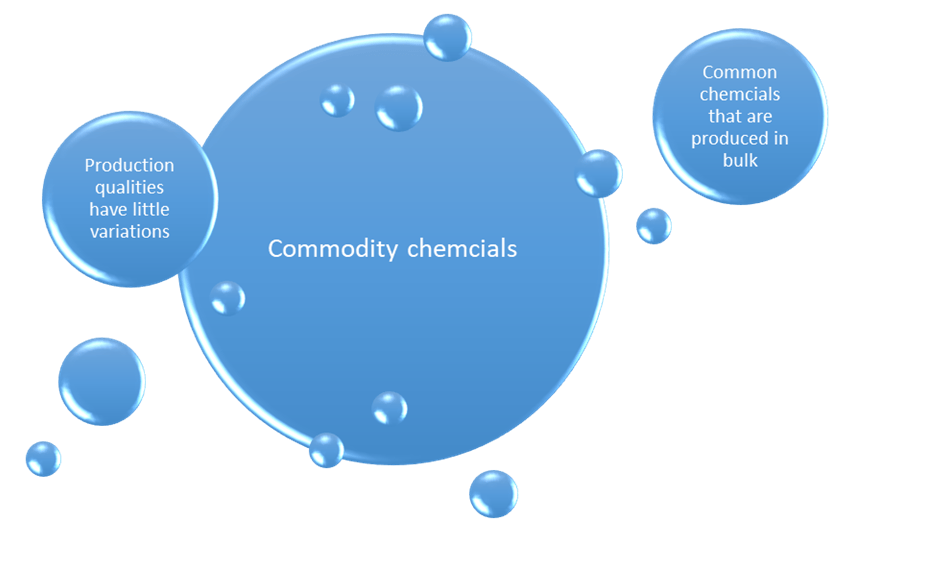 Production qualities have little variations

Commodity chemcials

Common chemcials that are produced in bulk